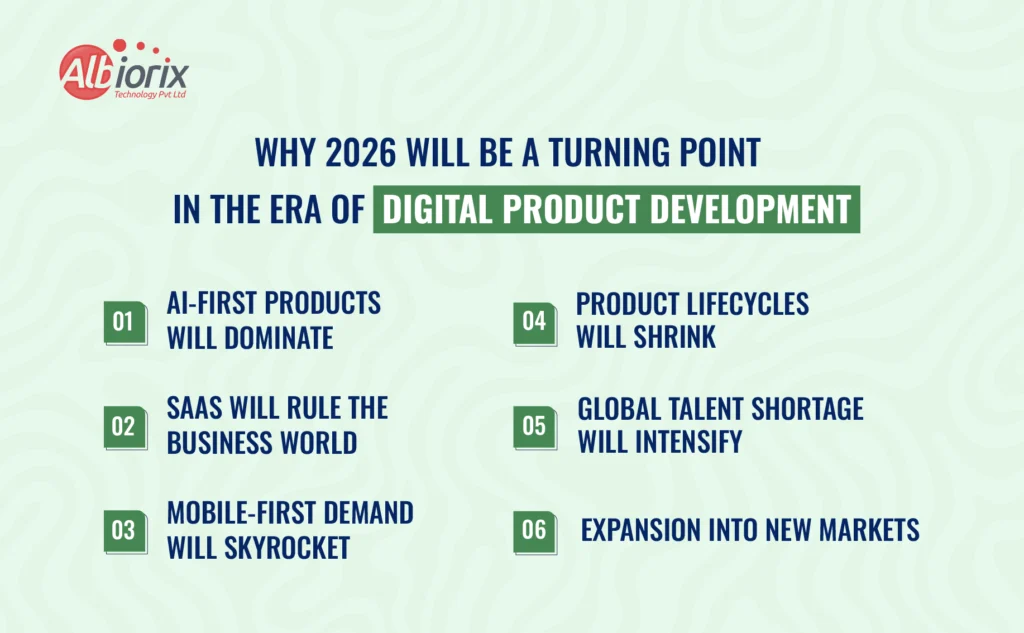 Albiorix
Technology Pvt Ltd

WHY 2026 WILL BE A TURNING POINT IN THE ERA OF DIGITAL PRODUCT DEVELOPMENT

01 AI-FIRST PRODUCTS WILL DOMINATE

02 SAAS WILL RULE THE BUSINESS WORLD

03 MOBILE-FIRST DEMAND WILL SKYROCKET

04 PRODUCT LIFECYCLES WILL SHRINK

05 GLOBAL TALENT SHORTAGE WILL INTENSIFY

06 EXPANSION INTO NEW MARKETS